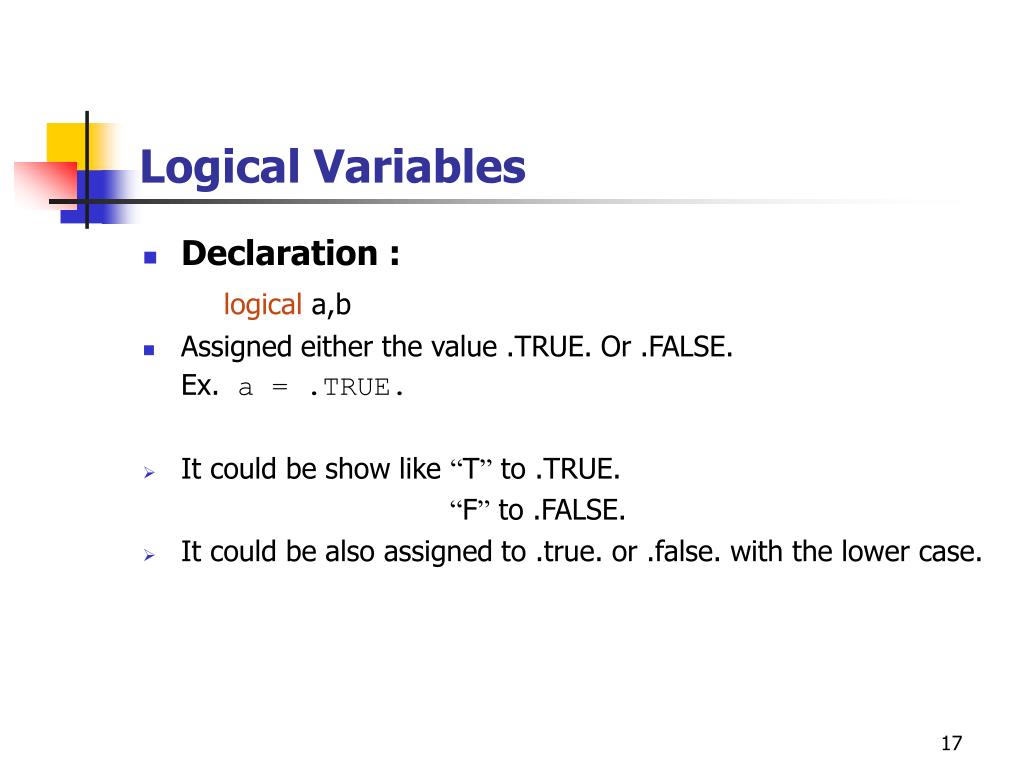 Logical Variables

Declaration :

logical a,b

Assigned either the value .TRUE. Or .FALSE.
Ex. a = .TRUE.

It could be show like “T” to .TRUE.
“F” to .FALSE.

It could be also assigned to .true. or .false. with the lower case.

17